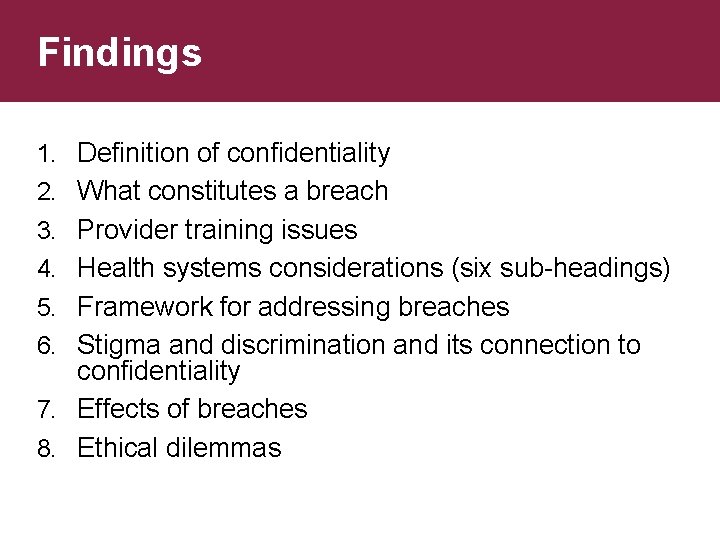 Findings

1. Definition of confidentiality
2. What constitutes a breach
3. Provider training issues
4. Health systems considerations (six sub-headings)
5. Framework for addressing breaches
6. Stigma and discrimination and its connection to confidentiality
7. Effects of breaches
8. Ethical dilemmas